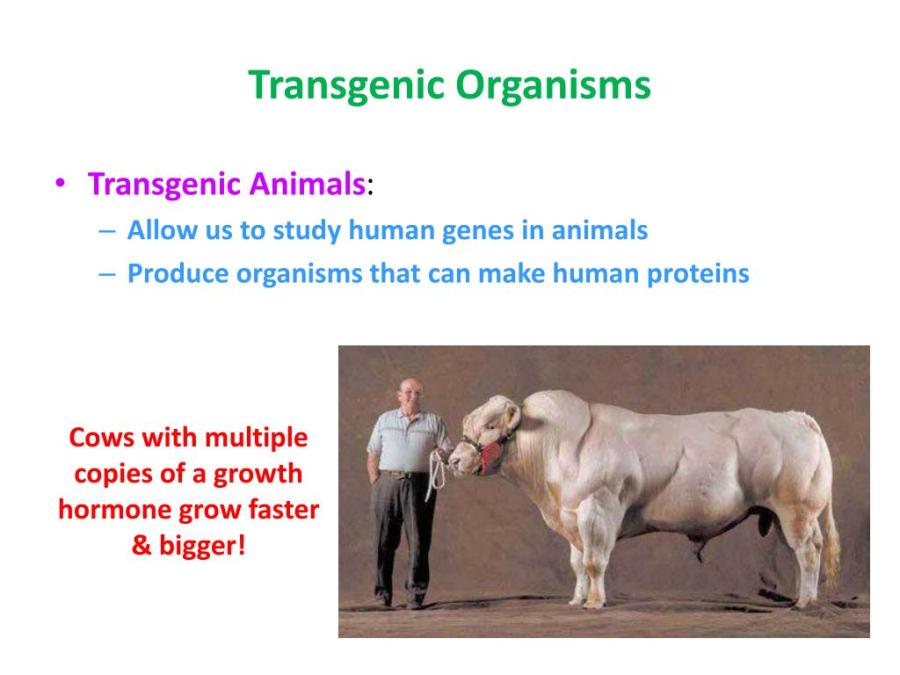 Transgenic Organisms

• Transgenic Animals:
– Allow us to study human genes in animals
– Produce organisms that can make human proteins

Cows with multiple copies of a growth hormone grow faster & bigger!